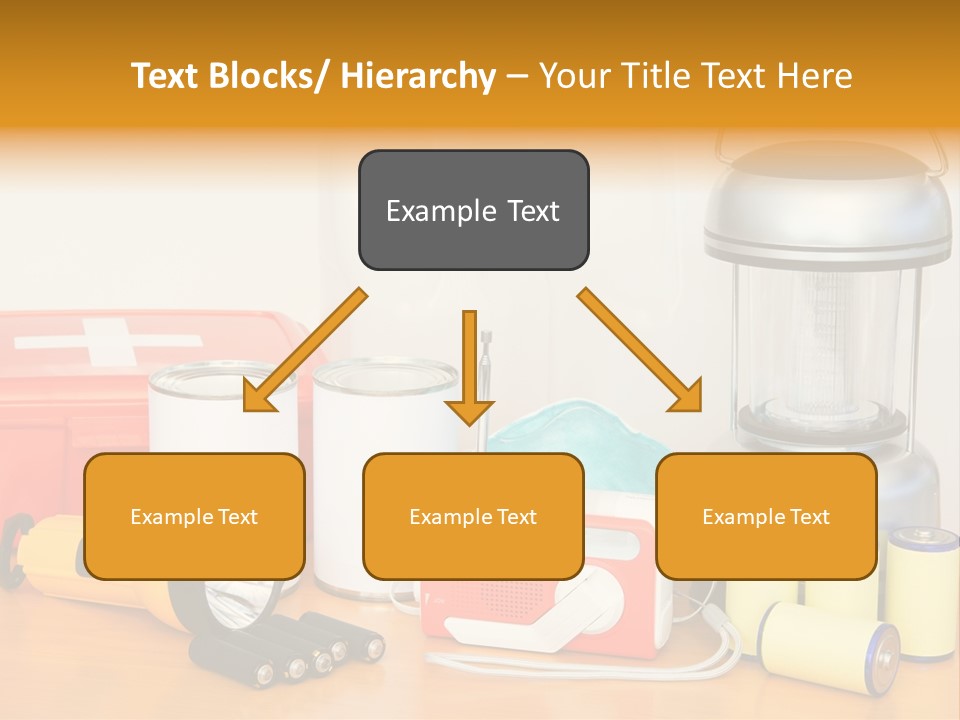 Text Blocks/ Hierarchy – Your Title Text Here

Example Text

Example Text

Example Text

Example Text